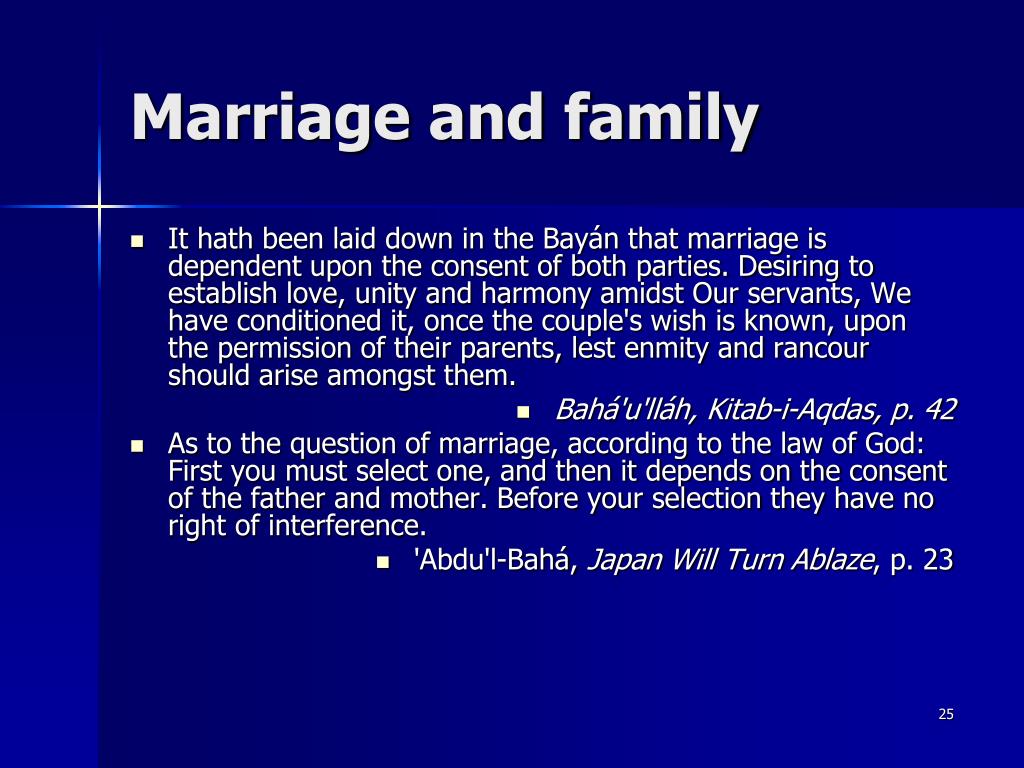 Marriage and family

- It hath been laid down in the Bayán that marriage is dependent upon the consent of both parties. Desiring to establish love, unity and harmony amidst Our servants, We have conditioned it, once the couple's wish is known, upon the permission of their parents, lest enmity and rancour should arise amongst them.
  - Bahá'u'lláh, Kitab-i-Aqdas, p. 42
- As to the question of marriage, according to the law of God: First you must select one, and then it depends on the consent of the father and mother. Before your selection they have no right of interference.
  - 'Abdu'l-Bahá, Japan Will Turn Ablaze, p. 23

25